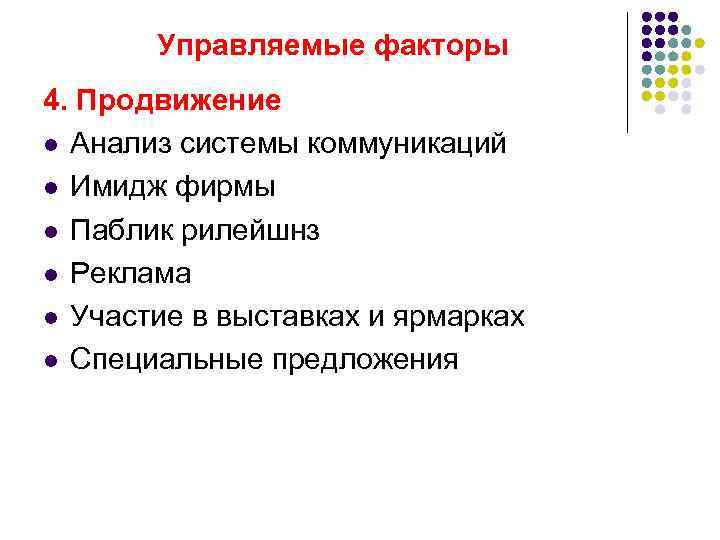 Управляемые факторы

4. Продвижение

- Анализ системы коммуникаций
- Имидж фирмы
- Паблик рилейшнз
- Реклама
- Участие в выставках и ярмарках
- Специальные предложения